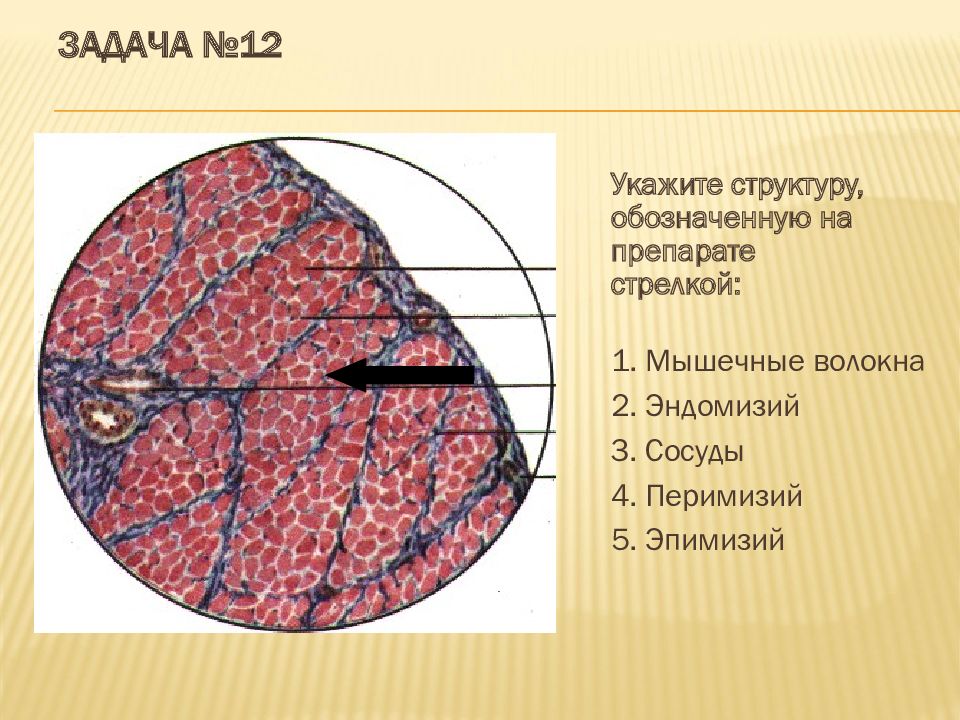 ЗАДАЧА №12

Укажите структуру, обозначенную на препарате стрелкой:

1. Мышечные волокна
2. Эндомизий
3. Сосуды
4. Перимизий
5. Эпимизий